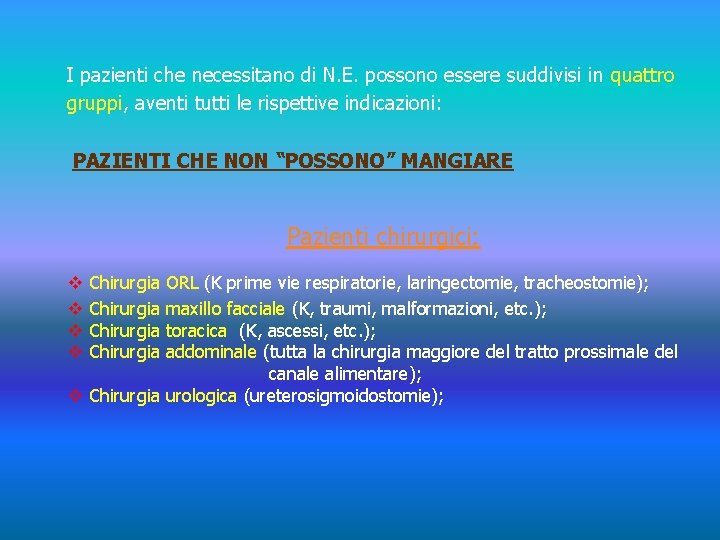 I pazienti che necessitano di N.E. possono essere suddivisi in quattro gruppi, aventi tutti le rispettive indicazioni:

PAZIENTI CHE NON “POSSONO” MANGIARE

Pazienti chirurgici:

❖ Chirurgia ORL (K prime vie respiratorie, laringectomie, tracheostomie);
❖ Chirurgia maxillo facciale (K, traumi, malformazioni, etc.);
❖ Chirurgia toracica (K, ascessi, etc.);
❖ Chirurgia addominale (tutta la chirurgia maggiore del tratto prossimale del canale alimentare);
❖ Chirurgia urologica (ureterosigmoidostomie);